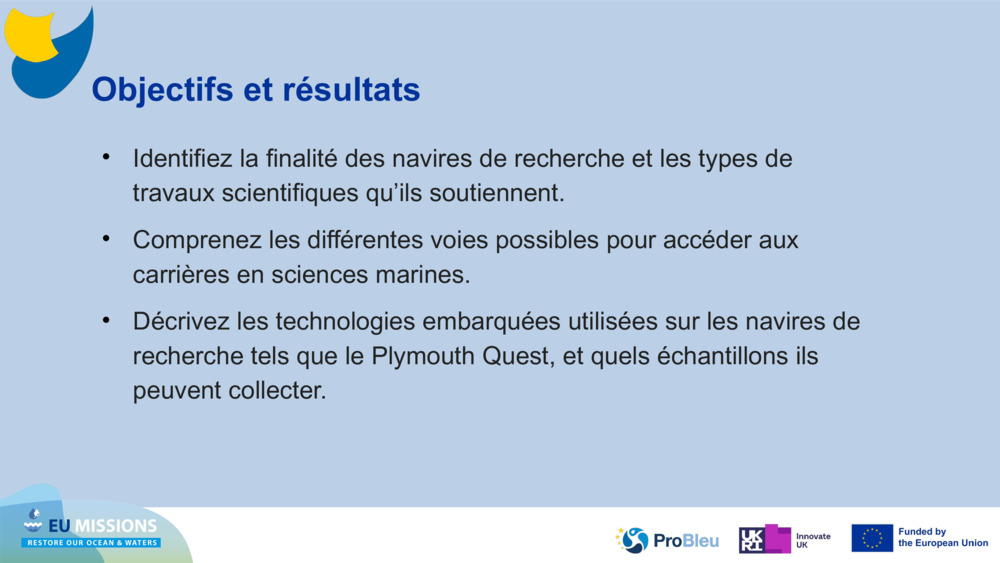 Objectifs et résultats

• Identifiez la finalité des navires de recherche et les types de travaux scientifiques qu'ils soutiennent.

• Comprenez les différentes voies possibles pour accéder aux carrières en sciences marines.

• Décrivez les technologies embarquées utilisées sur les navires de recherche tels que le Plymouth Quest, et quels échantillons ils peuvent collecter.

EU MISSIONS
RESTORE OUR OCEAN & WATERS

ProBleu

UKRI Innovate UK

Funded by the European Union